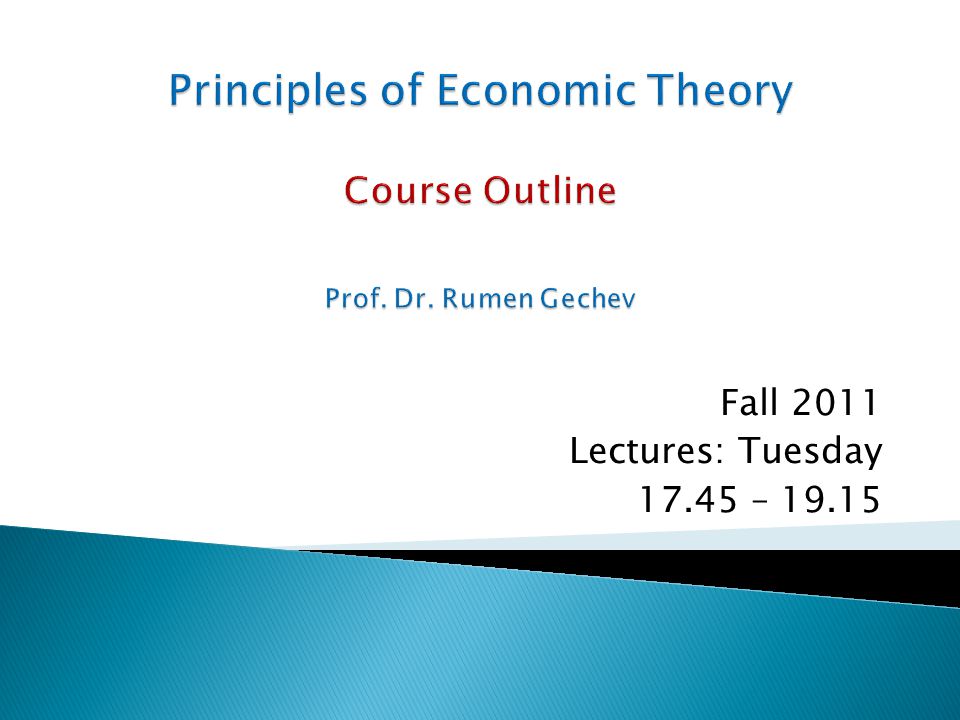 Principles of Economic Theory

Course Outline

Prof. Dr. Rumen Gechev

Fall 2011
Lectures: Tuesday
17.45 – 19.15